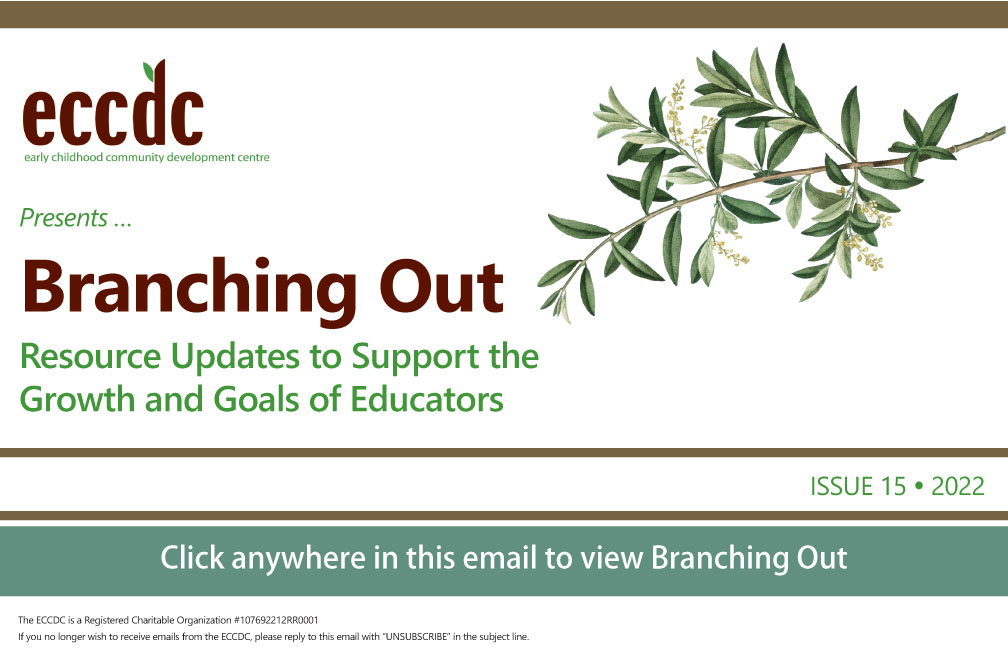 eccdc
early childhood community development centre

Presents ...

Branching Out

Resource Updates to Support the Growth and Goals of Educators

ISSUE 15 • 2022

Click anywhere in this email to view Branching Out

The ECCDC is a Registered Charitable Organization #107692212RR0001
If you no longer wish to receive emails from the ECCDC, please reply to this email with "UNSUBSCRIBE" in the subject line.